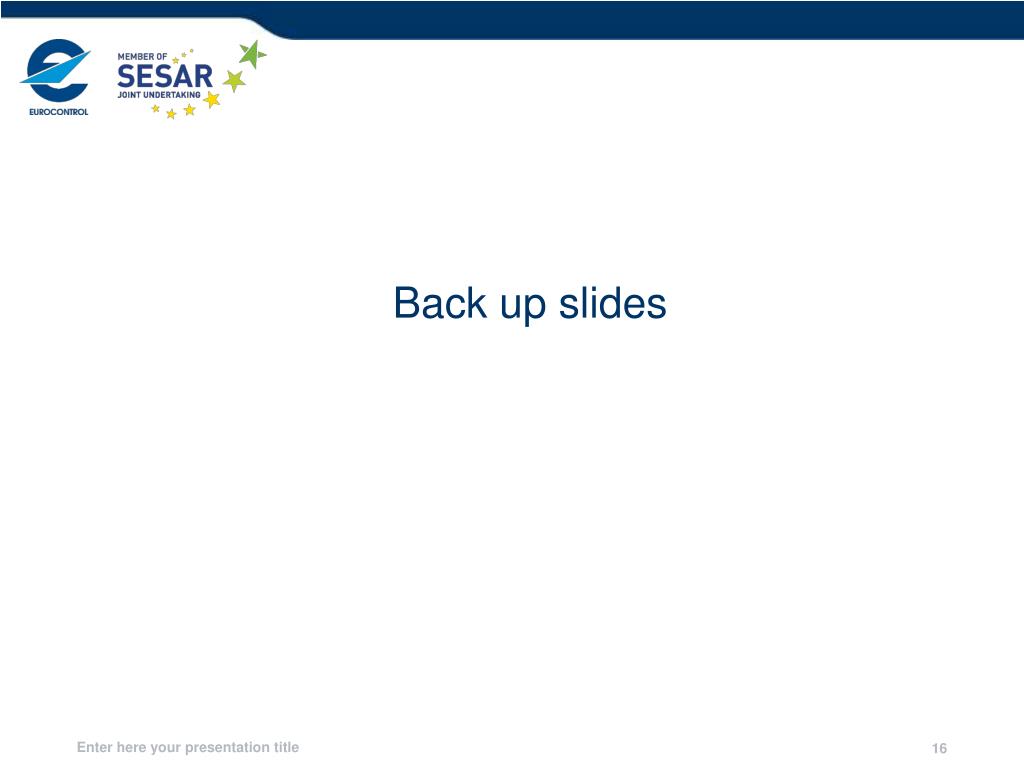 EUROCONTROL

MEMBER OF
SESAR
JOINT UNDERTAKING

Back up slides

Enter here your presentation title

16